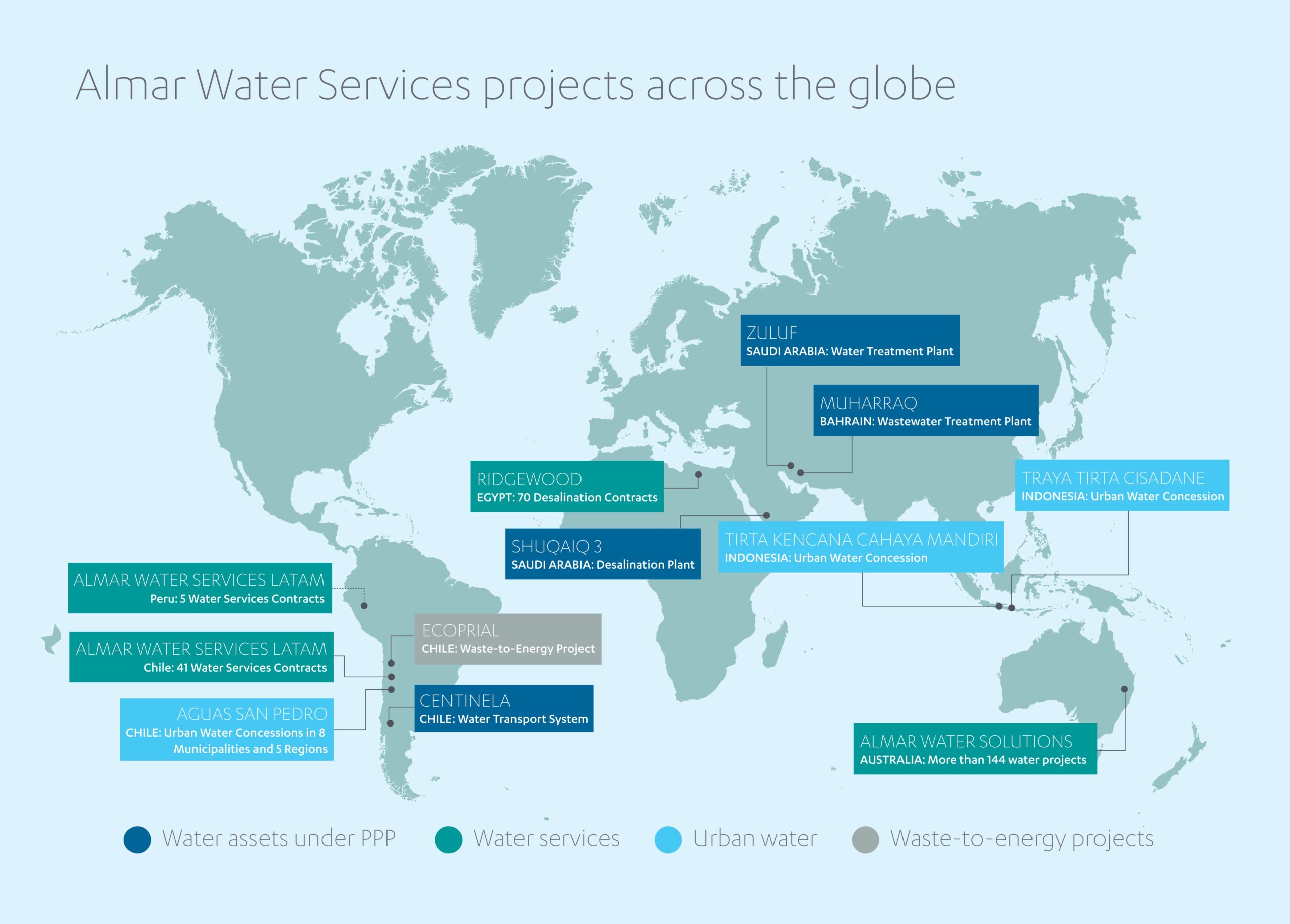 Almar Water Services projects across the globe

ZULUF
SAUDI ARABIA: Water Treatment Plant

MUHARRAQ
BAHRAIN: Wastewater Treatment Plant

RIDGEWOOD
EGYPT: 70 Desalination Contracts

TRAYA TIRTA CISADANE
INDONESIA: Urban Water Concession

SHUQAIQ 3
SAUDI ARABIA: Desalination Plant

TIRTA KENCANA CAHAYA MANDIRI
INDONESIA: Urban Water Concession

ALMAR WATER SERVICES LATAM
Peru: 5 Water Services Contracts

ECOPRIAL
CHILE: Waste-to-Energy Project

ALMAR WATER SERVICES LATAM
Chile: 41 Water Services Contracts

CENTINELA
CHILE: Water Transport System

AGUAS SAN PEDRO
CHILE: Urban Water Concessions in 8 Municipalities and 5 Regions

ALMAR WATER SOLUTIONS
AUSTRALIA: More than 144 water projects

Water assets under PPP
Water services
Urban water
Waste-to-energy projects